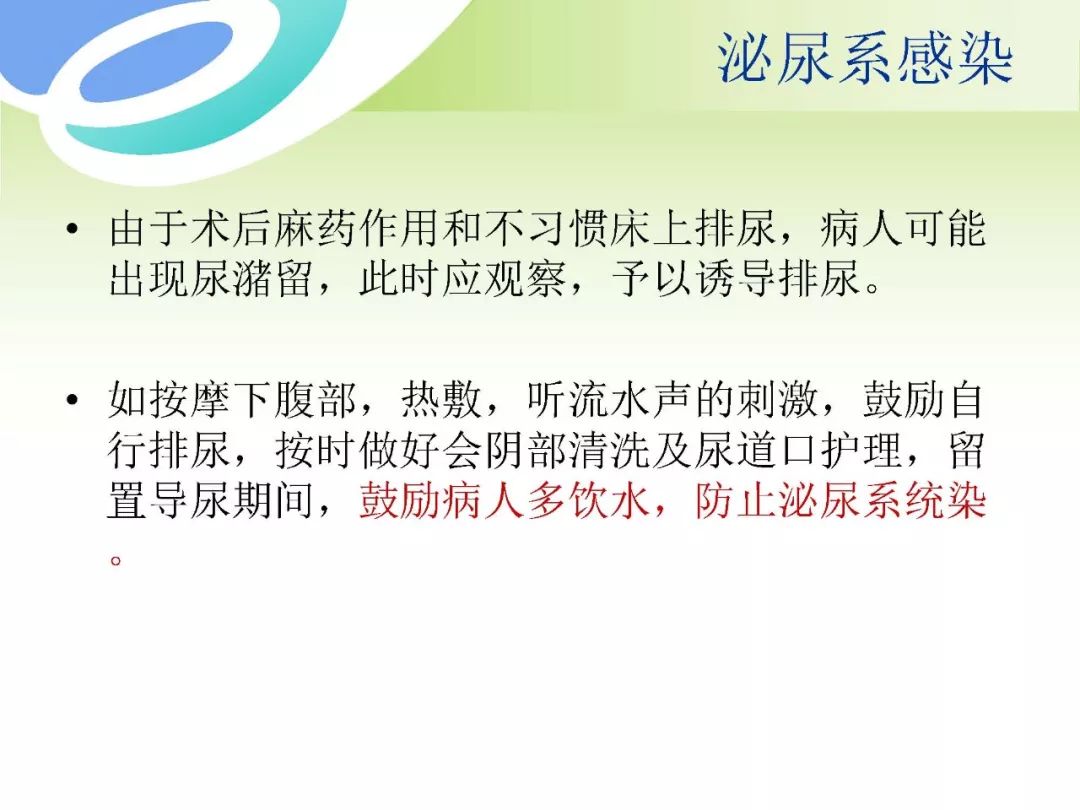 泌尿系感染

• 由于术后麻药作用和不习惯床上排尿，病人可能出现尿潴留，此时应观察，予以诱导排尿。

• 如按摩下腹部，热敷，听流水声的刺激，鼓励自行排尿，按时做好会阴部清洗及尿道口护理，留置导尿期间，鼓励病人多饮水，防止泌尿系统染。